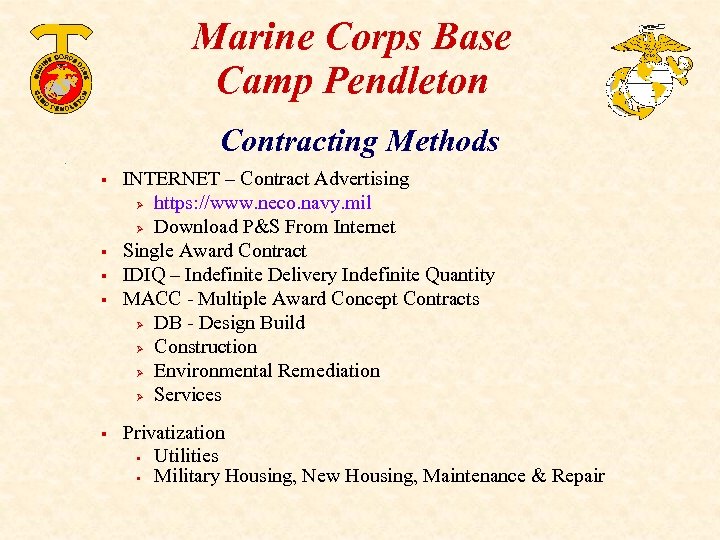 MARINE CORPS BASE
CAMP PENDLETON

Marine Corps Base
Camp Pendleton

Contracting Methods

- INTERNET – Contract Advertising
  - https://www.neco.navy.mil
  - Download P&S From Internet
- Single Award Contract
- IDIQ – Indefinite Delivery Indefinite Quantity
- MACC - Multiple Award Concept Contracts
  - DB - Design Build
  - Construction
  - Environmental Remediation
  - Services
- Privatization
  - Utilities
  - Military Housing, New Housing, Maintenance & Repair